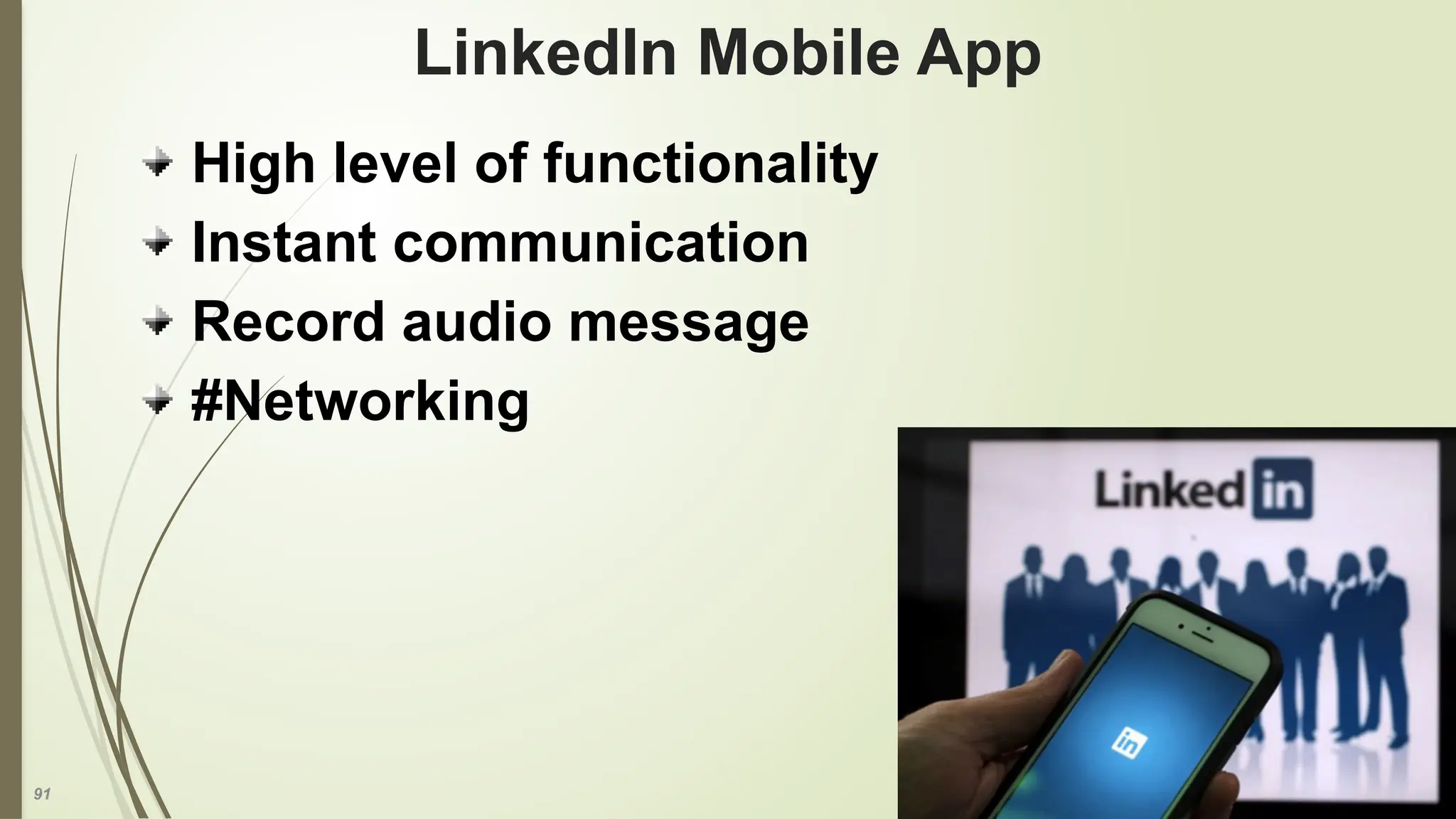 LinkedIn Mobile App

High level of functionality

Instant communication

Record audio message

#Networking

Linked in

in

91